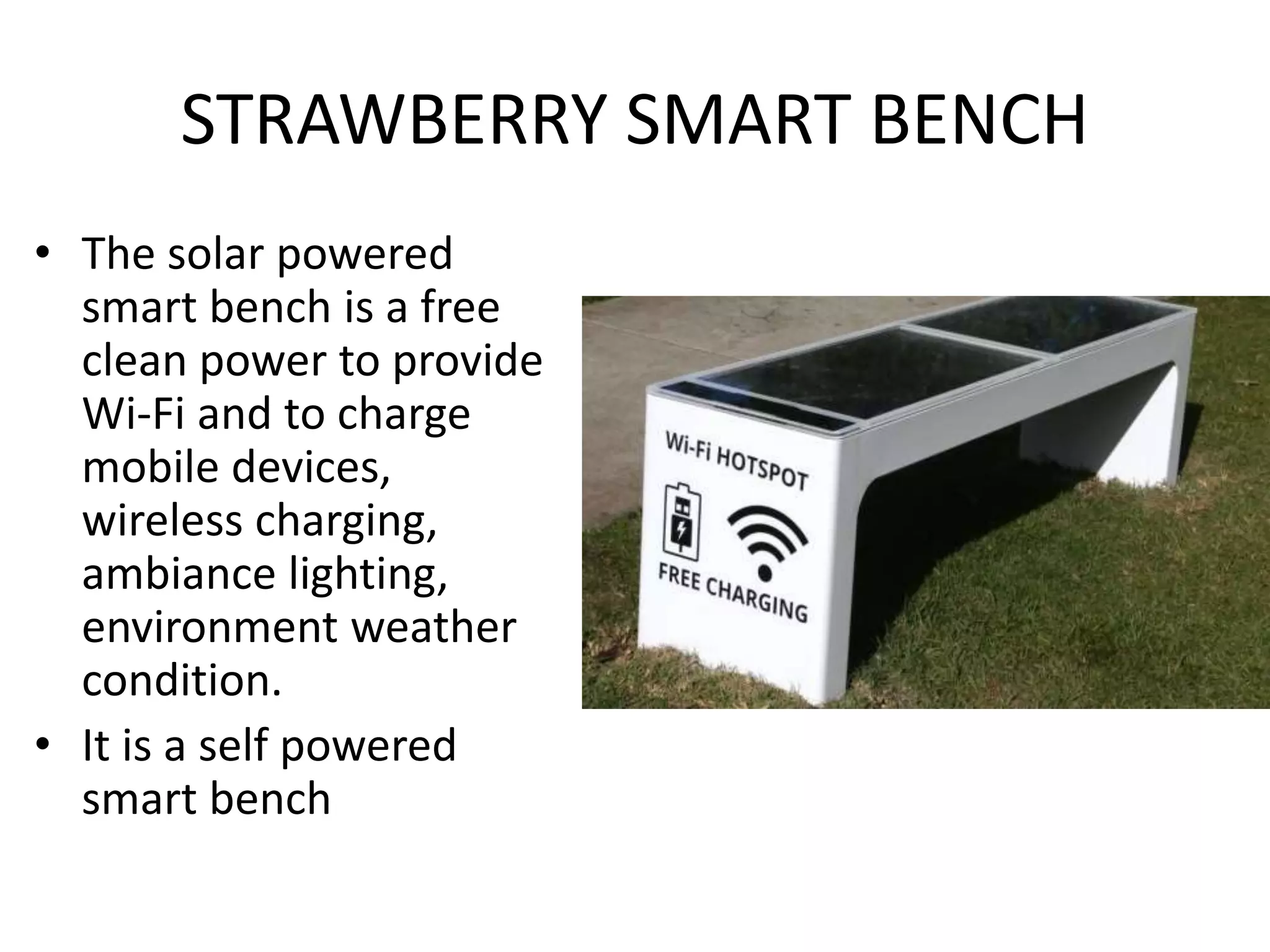 STRAWBERRY SMART BENCH

• The solar powered smart bench is a free clean power to provide Wi-Fi and to charge mobile devices, wireless charging, ambiance lighting, environment weather condition.

• It is a self powered smart bench

Wi-Fi HOTSPOT

FREE CHARGING